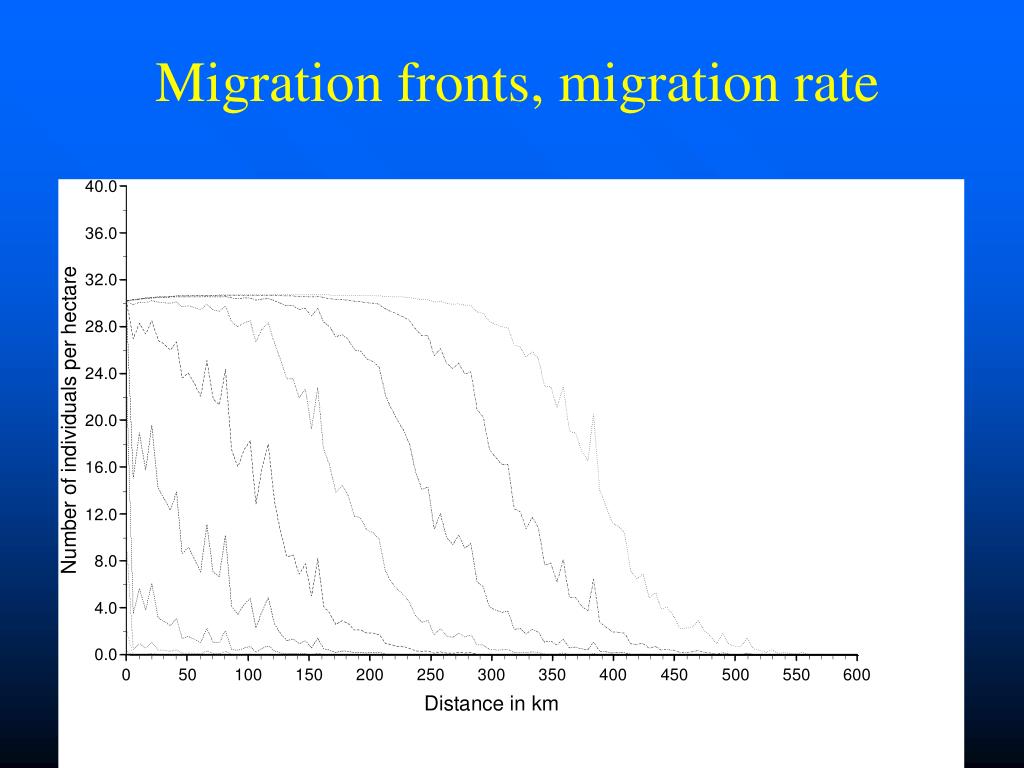 Migration fronts, migration rate

40.0
36.0
32.0
28.0
24.0
20.0
16.0
12.0
8.0
4.0
0.0

Number of individuals per hectare

0 50 100 150 200 250 300 350 400 450 500 550 600

Distance in km